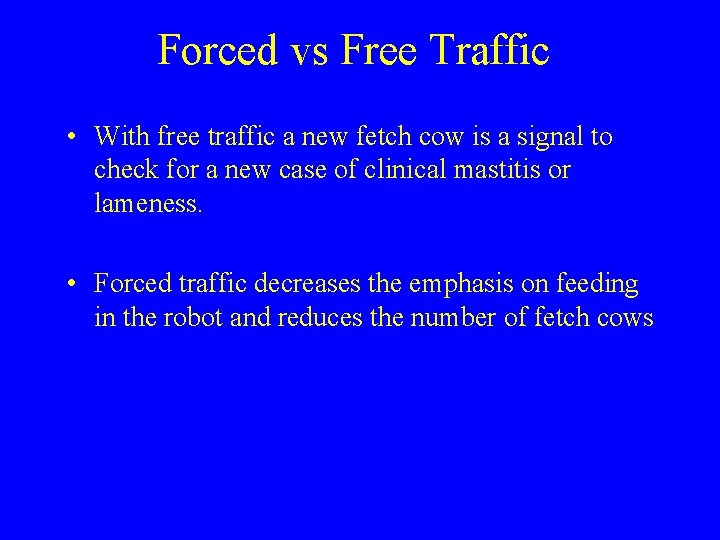 Forced vs Free Traffic

• With free traffic a new fetch cow is a signal to check for a new case of clinical mastitis or lameness.

• Forced traffic decreases the emphasis on feeding in the robot and reduces the number of fetch cows